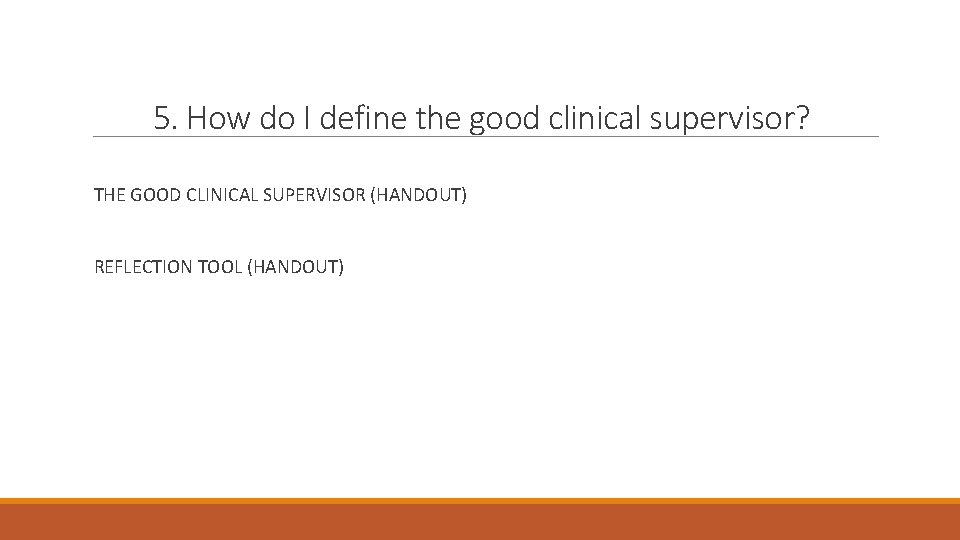 5. How do I define the good clinical supervisor?

THE GOOD CLINICAL SUPERVISOR (HANDOUT)

REFLECTION TOOL (HANDOUT)